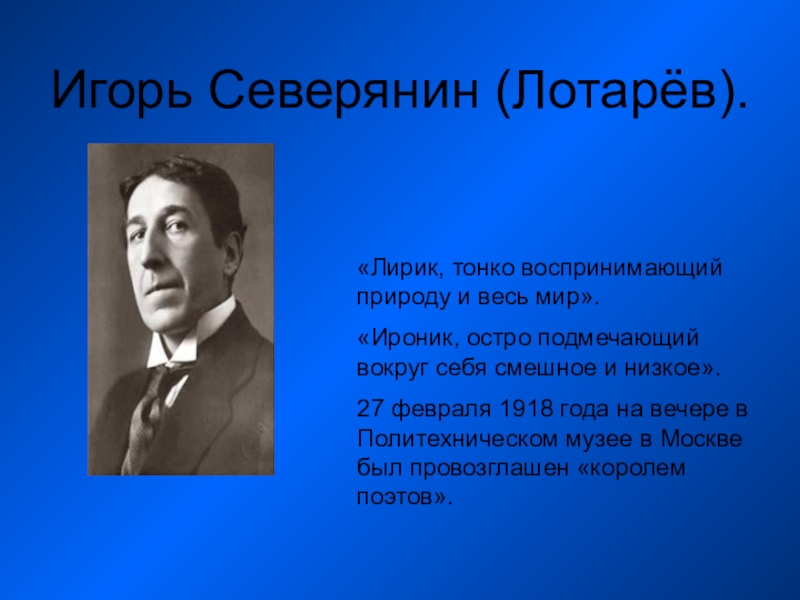 Игорь Северянин (Лотарёв).

«Лирик, тонко воспринимающий природу и весь мир».

«Ироник, остро подмечающий вокруг себя смешное и низкое».

27 февраля 1918 года на вечере в Политехническом музее в Москве был провозглашен «королем поэтов».